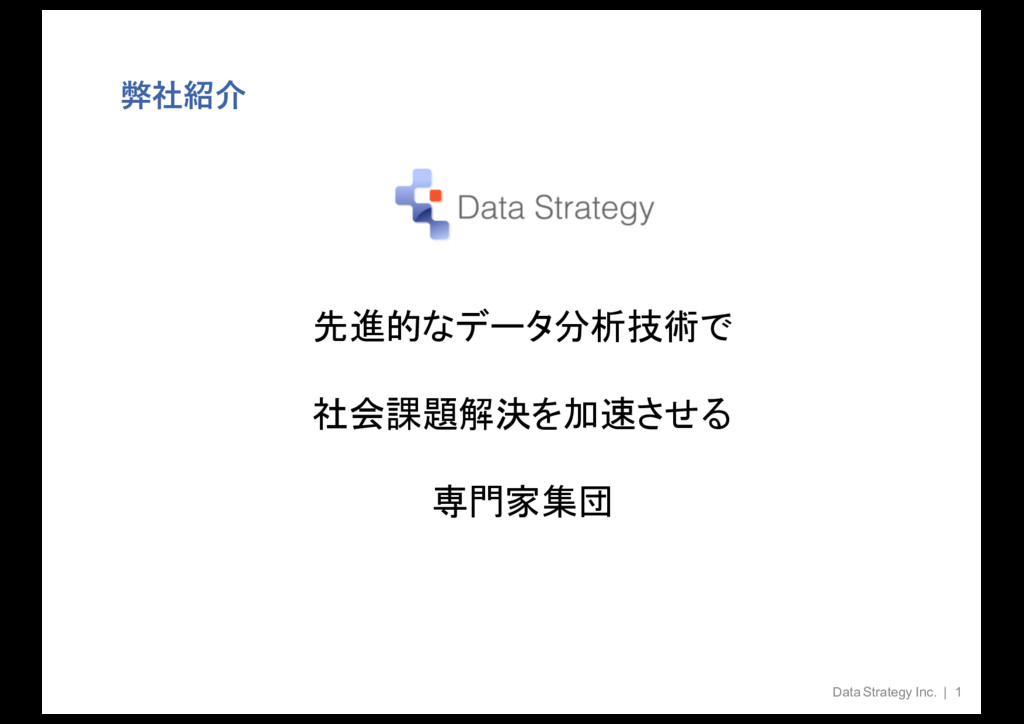 弊社紹介

Data Strategy

先進的なデータ分析技術で

社会課題解決を加速させる

専門家集団

Data Strategy Inc. | 1